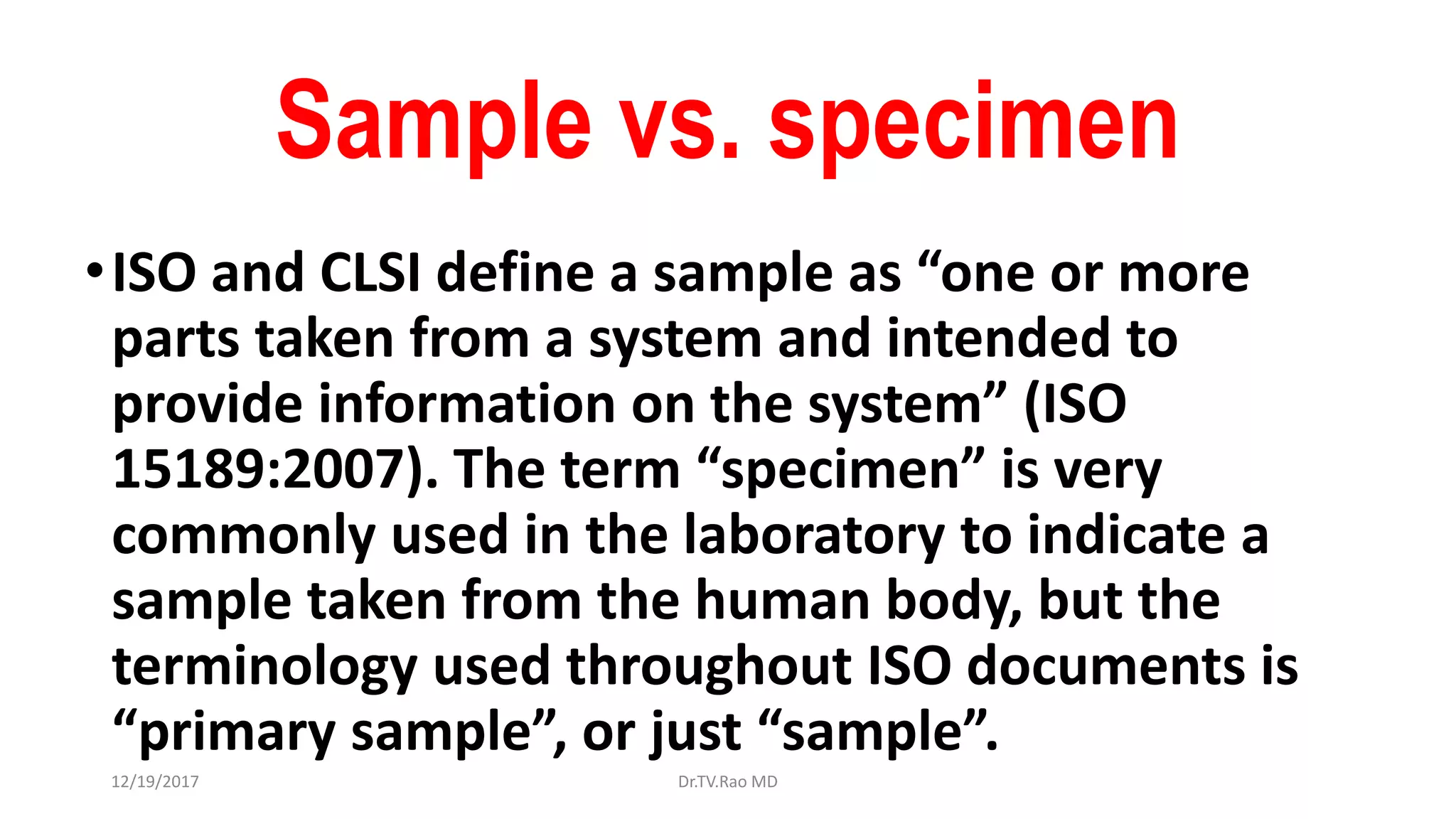 Sample vs. specimen

• ISO and CLSI define a sample as “one or more parts taken from a system and intended to provide information on the system” (ISO 15189:2007). The term “specimen” is very commonly used in the laboratory to indicate a sample taken from the human body, but the terminology used throughout ISO documents is “primary sample”, or just “sample”.

12/19/2017

Dr.TV.Rao MD